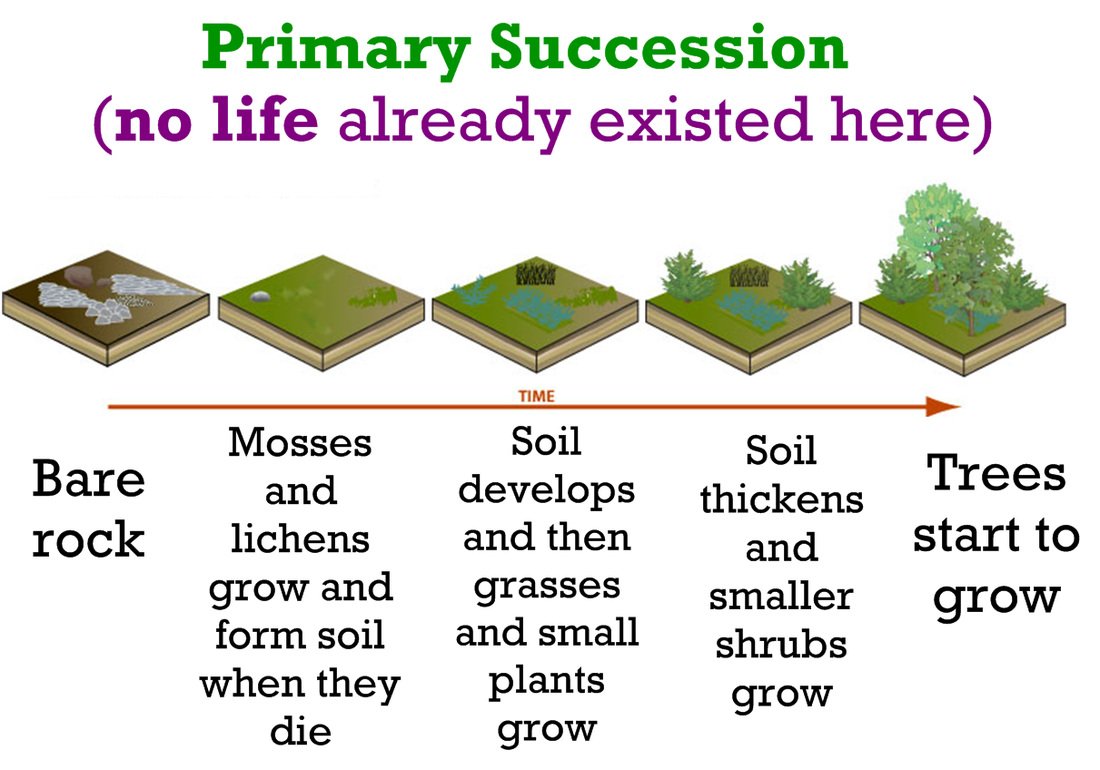 Primary Succession
(no life already existed here)

TIME

Bare rock

Mosses and lichens grow and form soil when they die

Soil develops and then grasses and small plants grow

Soil thickens and smaller shrubs grow

Trees start to grow